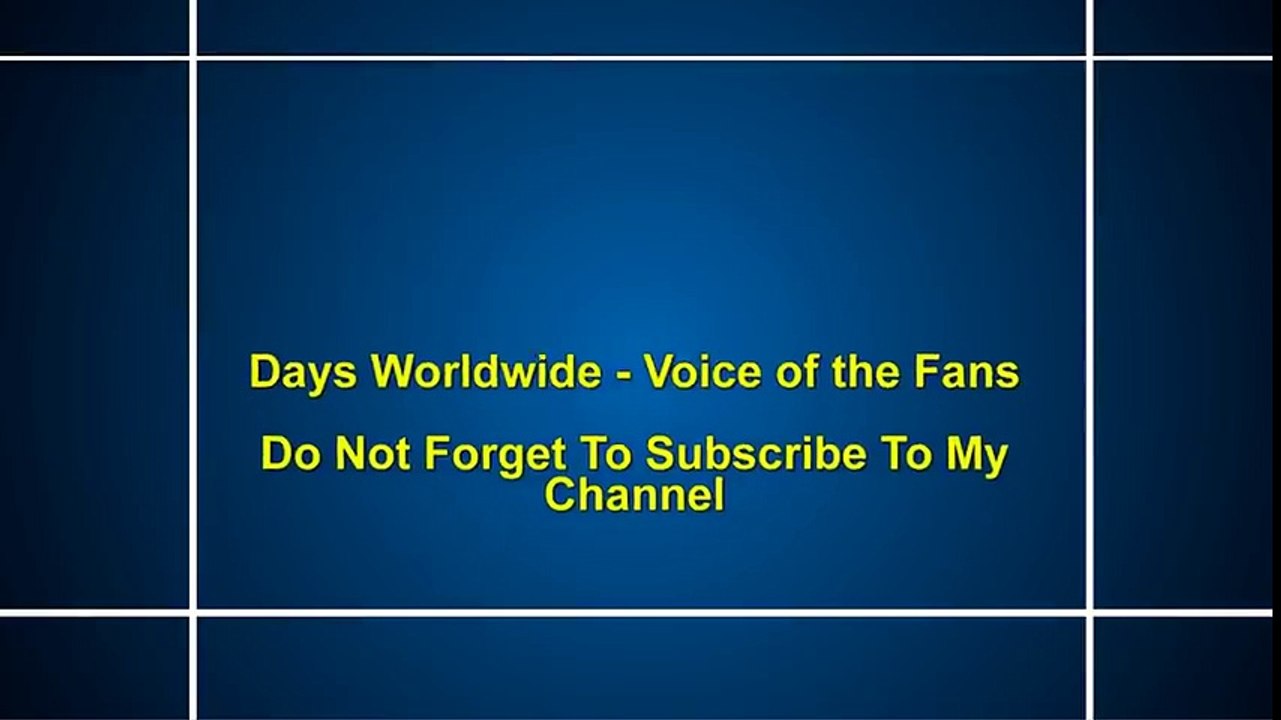 Days Worldwide - Voice of the Fans

Do Not Forget To Subscribe To My Channel